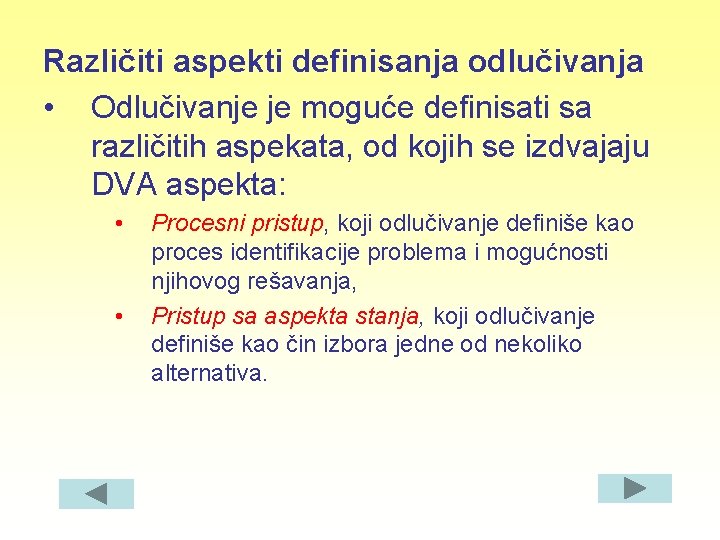 Različiti aspekti definisanja odlučivanja

• Odlučivanje je moguće definisati sa različitih aspekata, od kojih se izdvajaju DVA aspekta:

• Procesni pristup, koji odlučivanje definiše kao proces identifikacije problema i mogućnosti njihovog rešavanja,

• Pristup sa aspekta stanja, koji odlučivanje definiše kao čin izbora jedne od nekoliko alternativa.